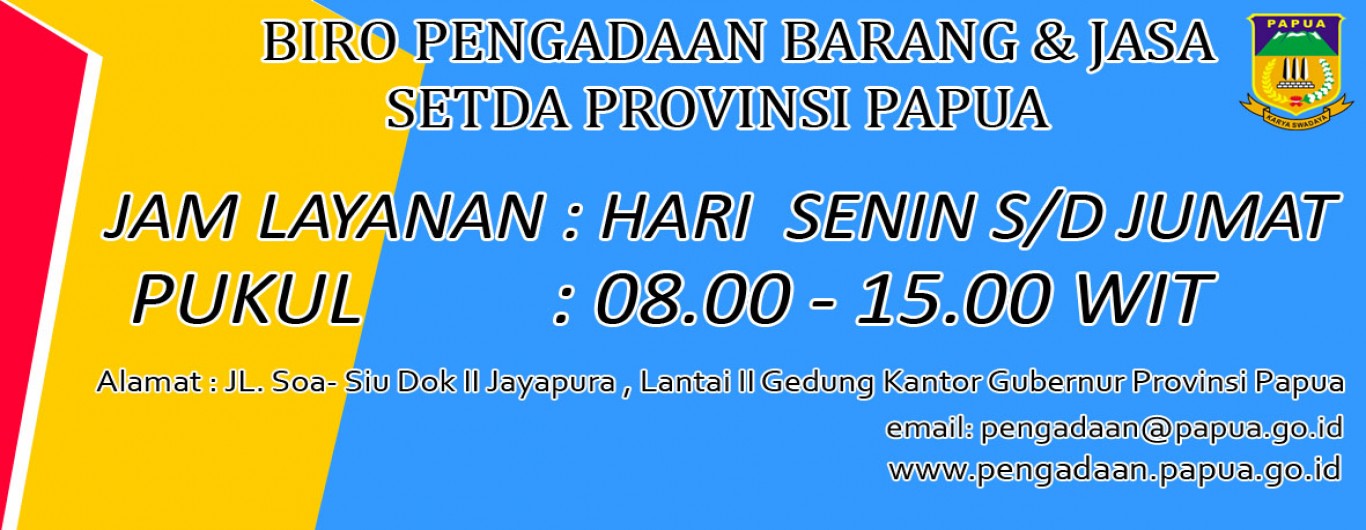 BIRO PENGADAAN BARANG & JASA
SETDA PROVINSI PAPUA

PAPUA
KARYA SWADAYA

JAM LAYANAN : HARI SENIN S/D JUMAT
PUKUL : 08.00 - 15.00 WIT

Alamat : JL. Soa- Siu Dok II Jayapura , Lantai II Gedung Kantor Gubernur Provinsi Papua
email: pengadaan@papua.go.id
www.pengadaan.papua.go.id